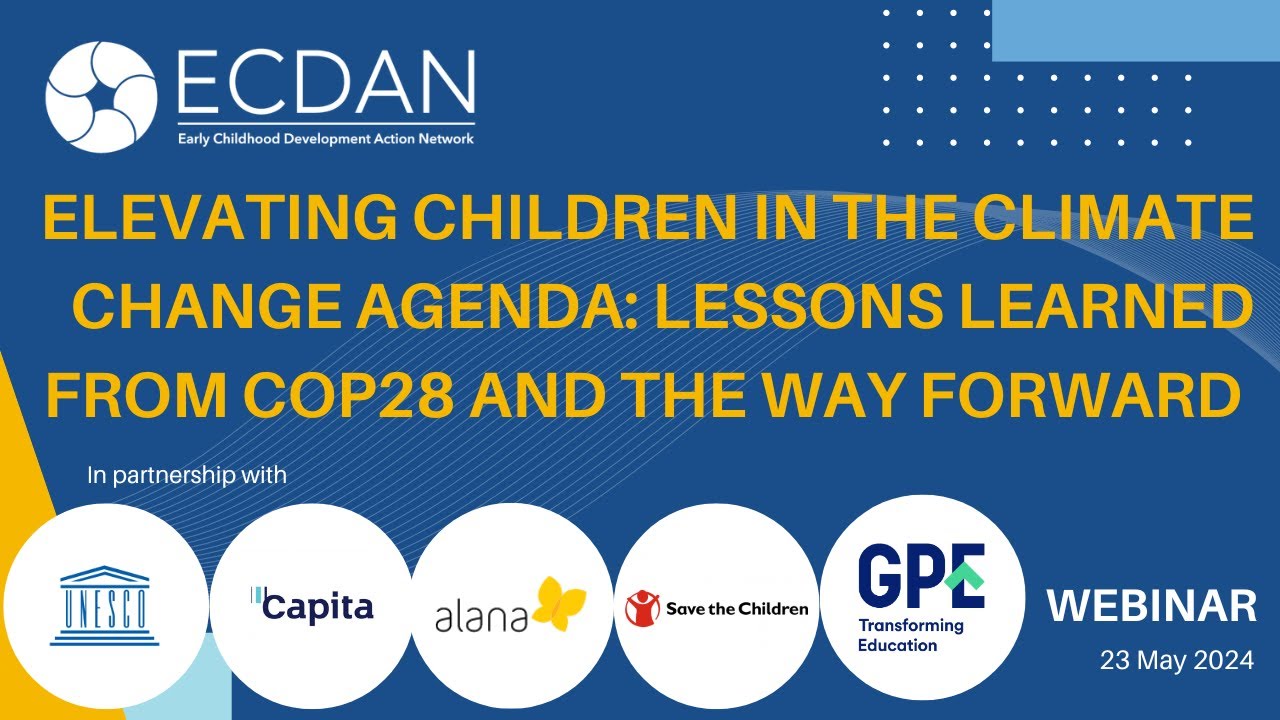 ECDAN
Early Childhood Development Action Network

ELEVATING CHILDREN IN THE CLIMATE CHANGE AGENDA: LESSONS LEARNED FROM COP28 AND THE WAY FORWARD

In partnership with

UNESCO

Capita

alana

Save the Children

GPE
Transforming Education

WEBINAR
23 May 2024